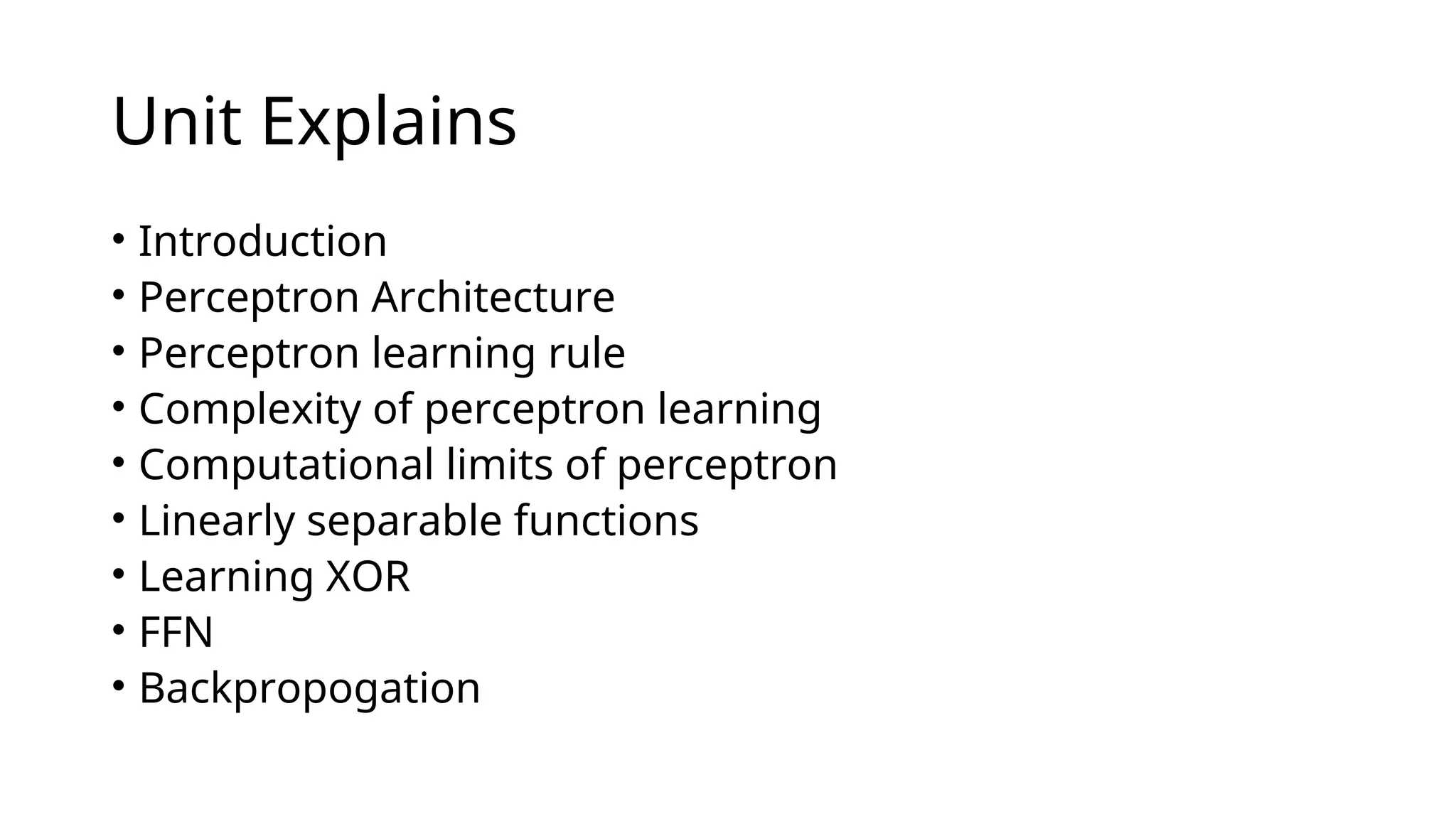 Unit Explains

• Introduction
• Perceptron Architecture
• Perceptron learning rule
• Complexity of perceptron learning
• Computational limits of perceptron
• Linearly separable functions
• Learning XOR
• FFN
• Backpropogation